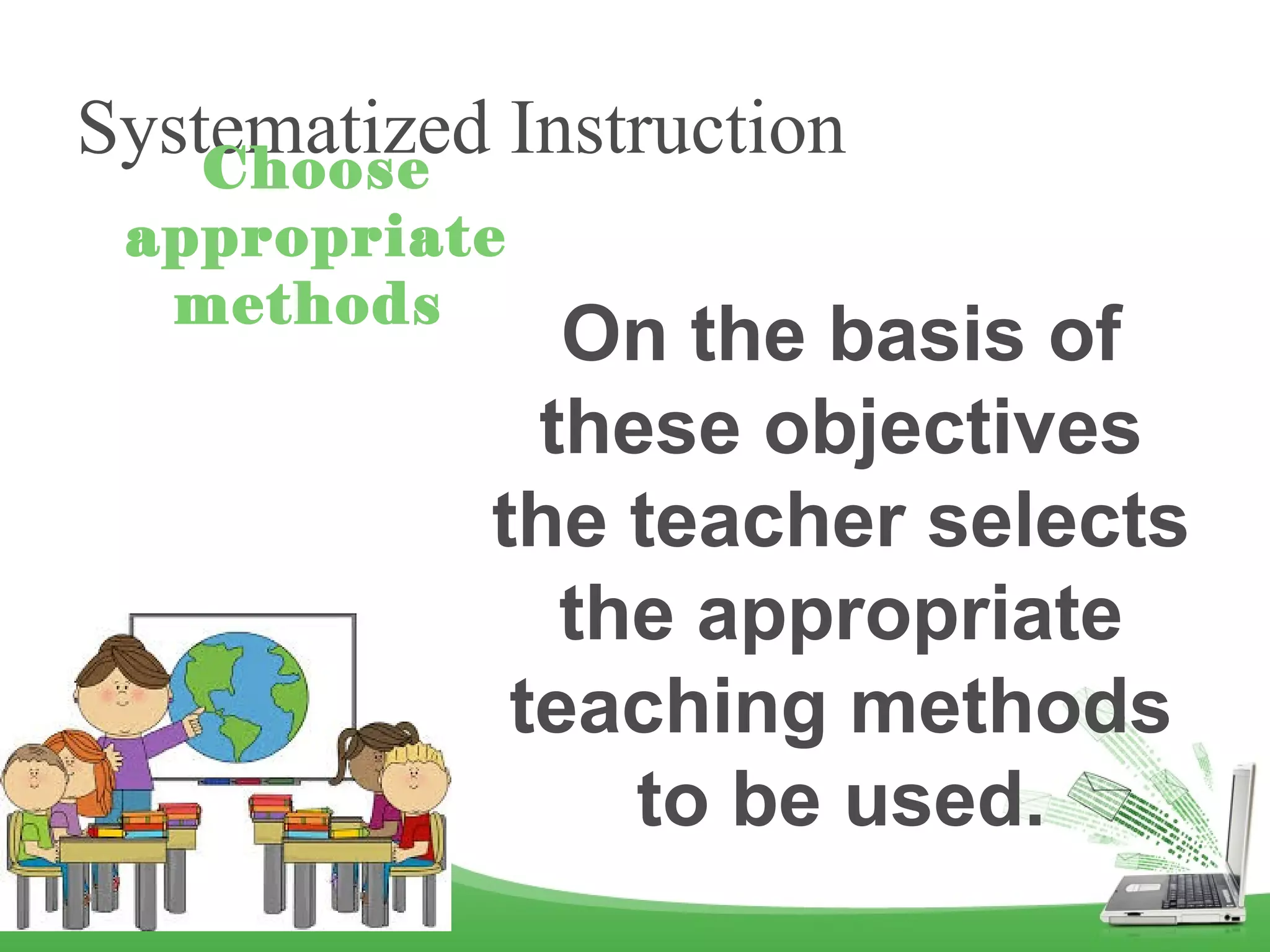 Systematized Instruction

Choose appropriate methods

On the basis of these objectives the teacher selects the appropriate teaching methods to be used.